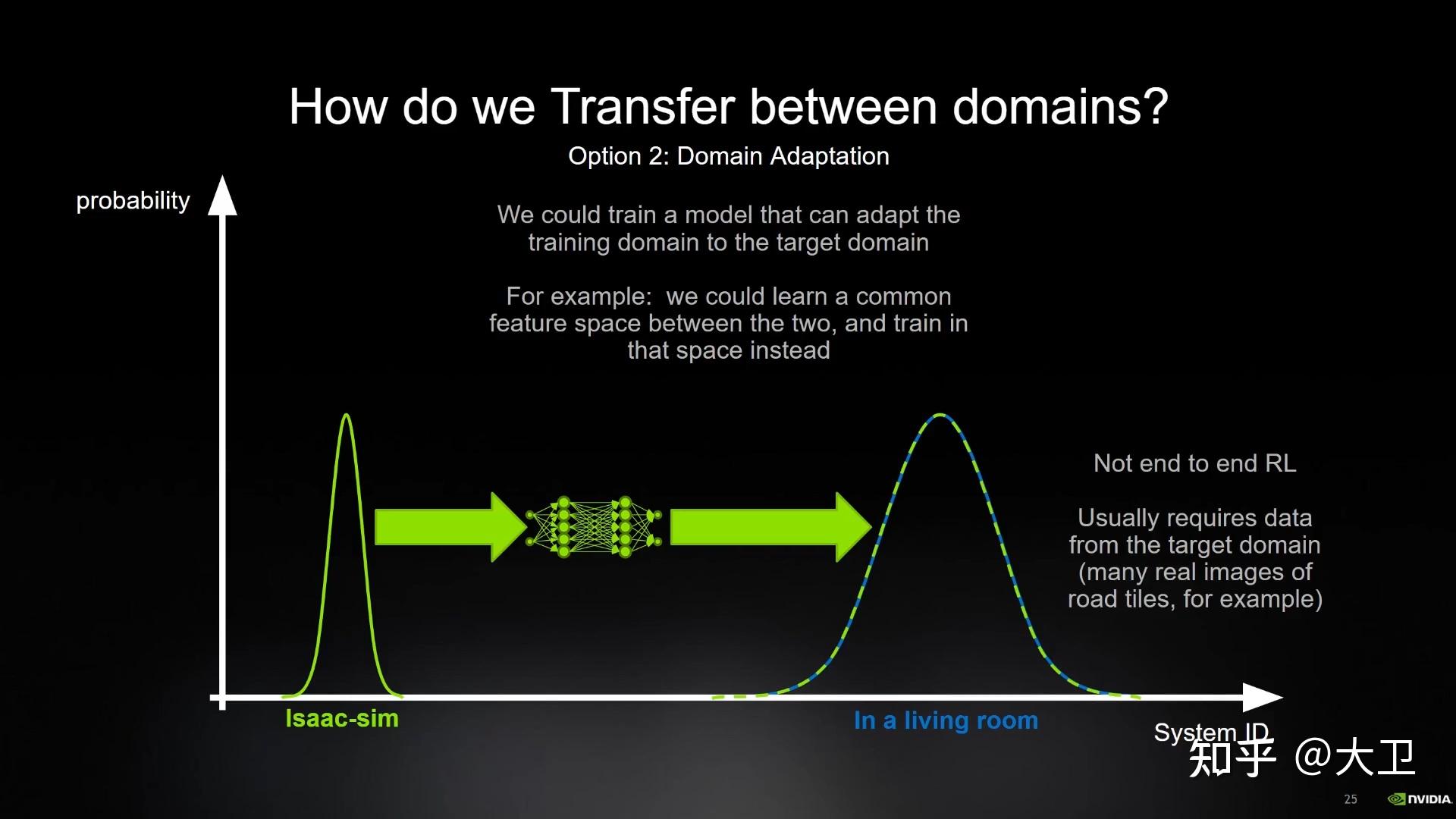 How do we Transfer between domains?

Option 2: Domain Adaptation

probability

We could train a model that can adapt the training domain to the target domain

For example: we could learn a common feature space between the two, and train in that space instead

Not end to end RL

Usually requires data from the target domain (many real images of road tiles, for example)

Isaac-sim

In a living room

System ID

知乎 @大卫

25

NVIDIA.